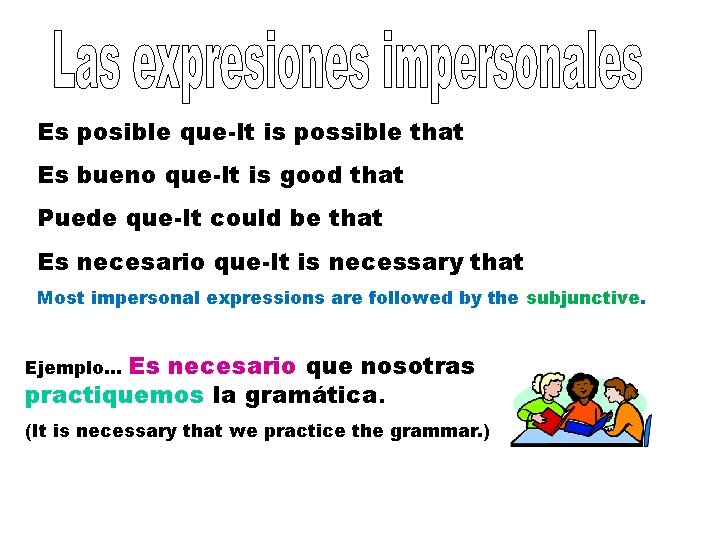 Las expresiones impersonales

Es posible que-It is possible that

Es bueno que-It is good that

Puede que-It could be that

Es necesario que-It is necessary that

Most impersonal expressions are followed by the subjunctive.

Ejemplo… Es necesario que nosotras practiquemos la gramática.

(It is necessary that we practice the grammar.)